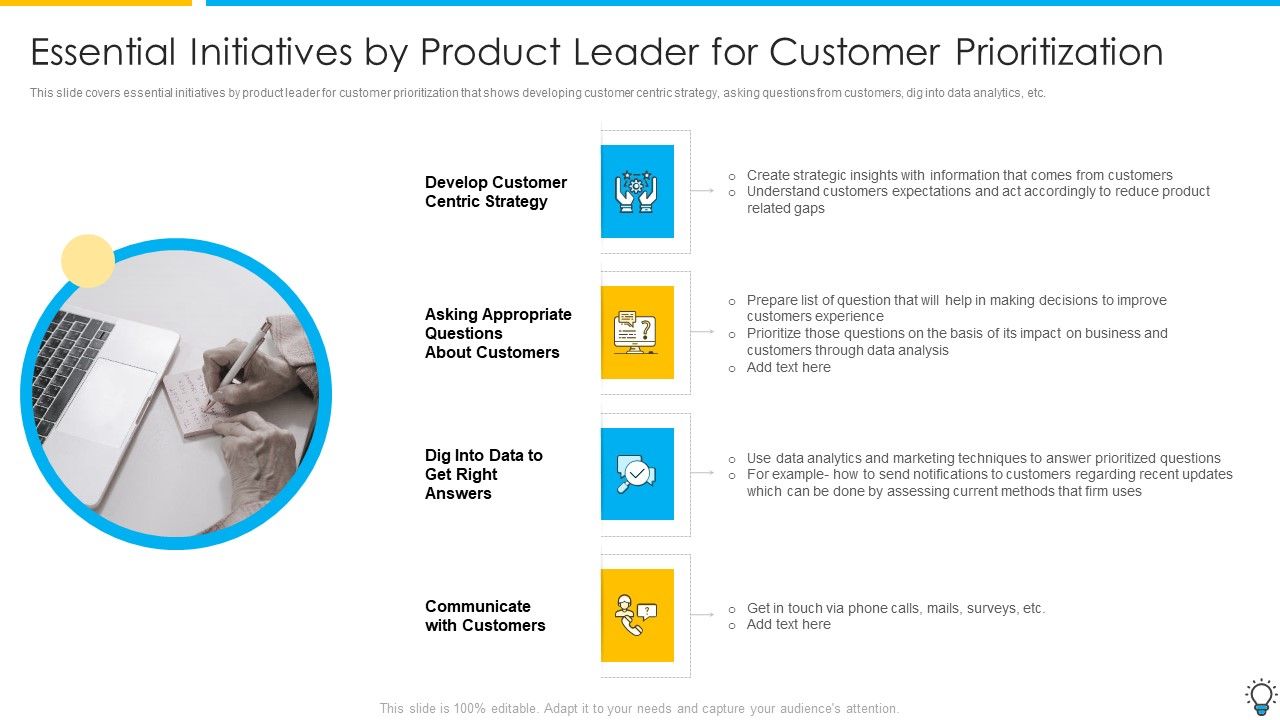 Essential Initiatives by Product Leader for Customer Prioritization

This slide covers essential initiatives by product leader for customer prioritization that shows developing customer centric strategy, asking questions from customers, dig into data analytics, etc.

Develop Customer Centric Strategy

o Create strategic insights with information that comes from customers
o Understand customers expectations and act accordingly to reduce product related gaps

Asking Appropriate Questions About Customers

o Prepare list of question that will help in making decisions to improve customers experience
o Prioritize those questions on the basis of its impact on business and customers through data analysis
o Add text here

Dig Into Data to Get Right Answers

o Use data analytics and marketing techniques to answer prioritized questions
o For example- how to send notifications to customers regarding recent updates which can be done by assessing current methods that firm uses

Communicate with Customers

o Get in touch via phone calls, mails, surveys, etc.
o Add text here

This slide is 100% editable. Adapt it to your needs and capture your audience's attention.